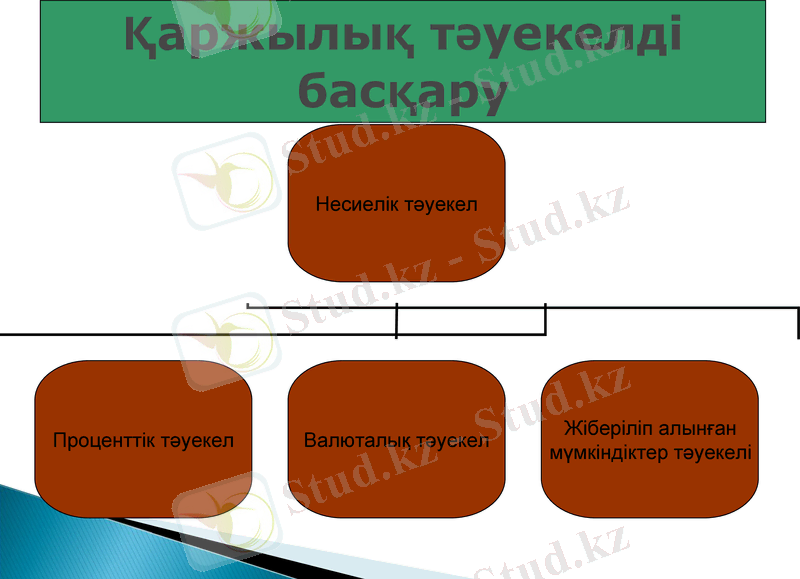 Қаржылық тәуекелді басқару

Несиелік тәуекел

Проценттік тәуекел

Валюталық тәуекел

Жіберіліп алынған мүмкіндіктер тәуекелі

Stud.kz - Stud.kz